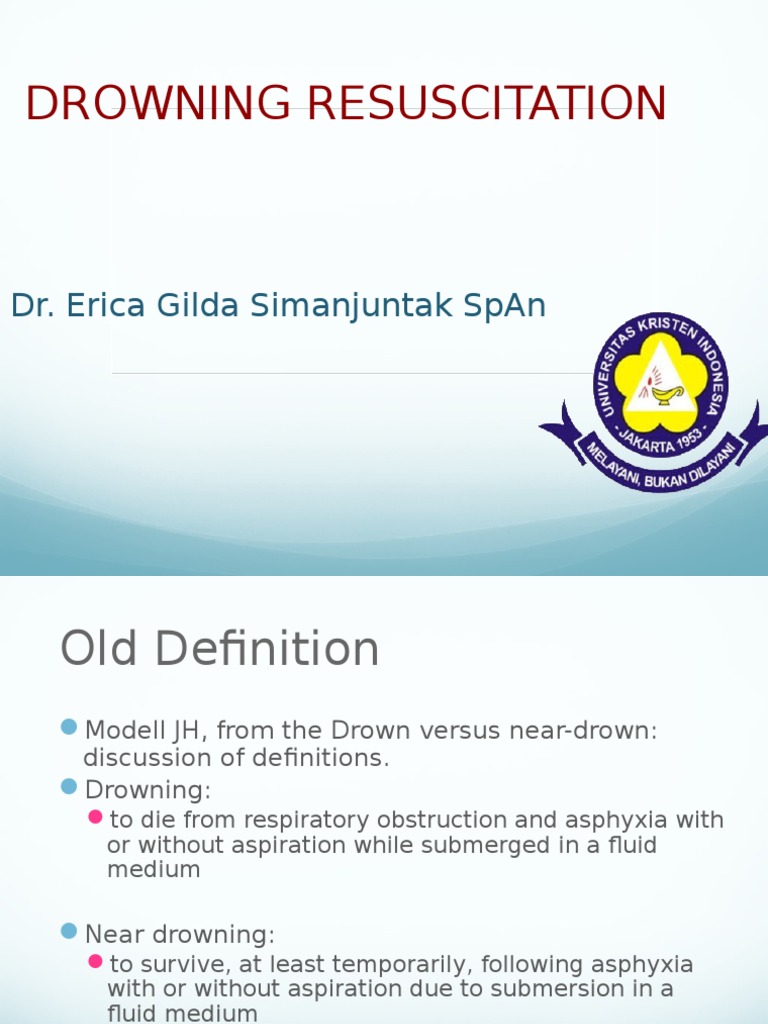 DROWNING RESUSCITATION

Dr. Erica Gilda Simanjuntak SpAn

UNIVERSITAS KRISTEN INDONESIA
JAKARTA 1953
MELAYANI, BUKAN DILAYANI

Old Definition

Modell JH, from the Drown versus near-drown: discussion of definitions.

Drowning:

to die from respiratory obstruction and asphyxia with or without aspiration while submerged in a fluid medium

Near drowning:

to survive, at least temporarily, following asphyxia with or without aspiration due to submersion in a fluid medium